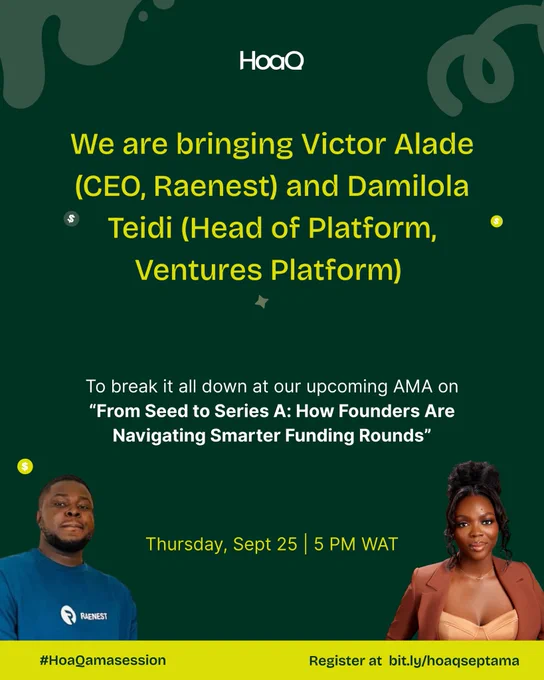 HoaQ

We are bringing Victor Alade (CEO, Raenest) and Damilola Teidi (Head of Platform, Ventures Platform)

To break it all down at our upcoming AMA on "From Seed to Series A: How Founders Are Navigating Smarter Funding Rounds"

Thursday, Sept 25 | 5 PM WAT

RAENEST

#HoaQamasession

Register at bit.ly/hoaqseptama